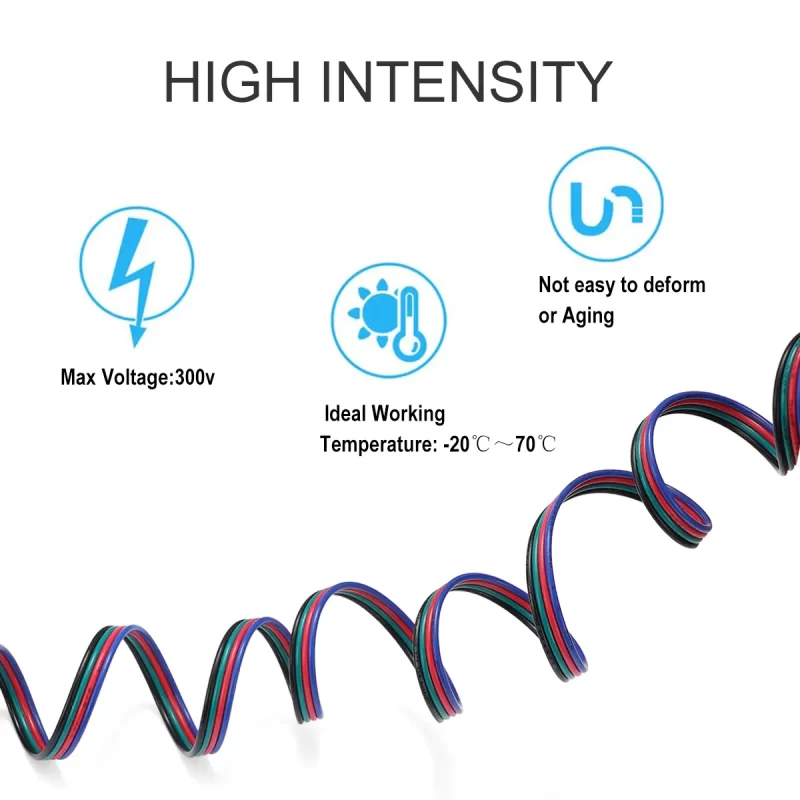 HIGH INTENSITY

Max Voltage:300v

Ideal Working Temperature: -20℃～70℃

Not easy to deform or Aging